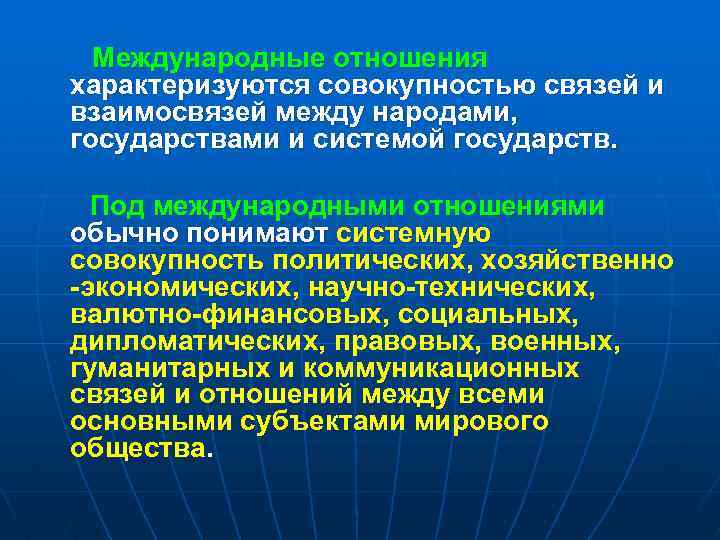 Международные отношения характеризуются совокупностью связей и взаимосвязей между народами, государствами и системой государств.

Под международными отношениями обычно понимают системную совокупность политических, хозяйственно -экономических, научно-технических, валютно-финансовых, социальных, дипломатических, правовых, военных, гуманитарных и коммуникационных связей и отношений между всеми основными субъектами мирового общества.